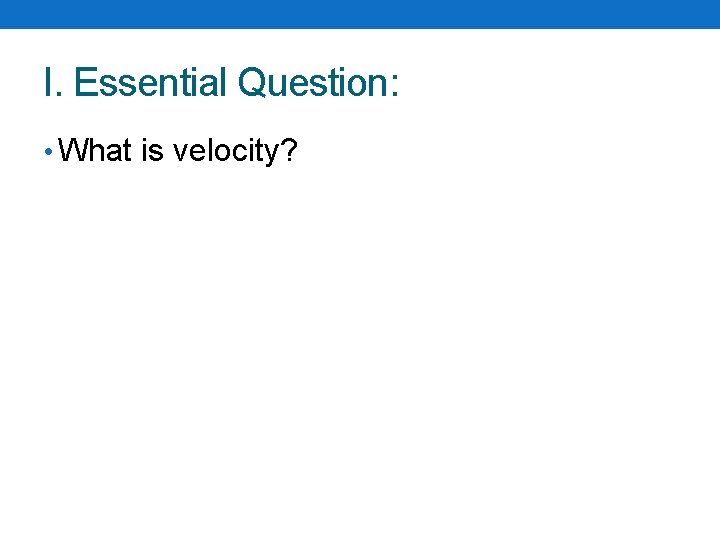 I. Essential Question:

• What is velocity?